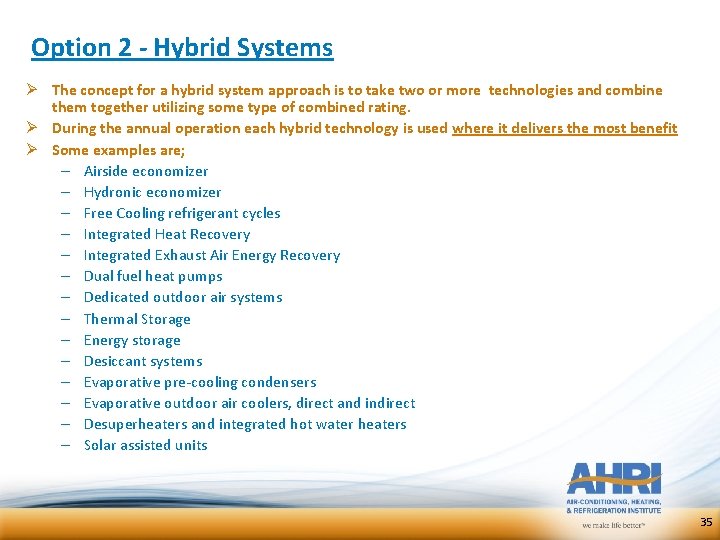 Option 2 - Hybrid Systems

➢ The concept for a hybrid system approach is to take two or more technologies and combine them together utilizing some type of combined rating.
➢ During the annual operation each hybrid technology is used where it delivers the most benefit
➢ Some examples are;
– Airside economizer
– Hydronic economizer
– Free Cooling refrigerant cycles
– Integrated Heat Recovery
– Integrated Exhaust Air Energy Recovery
– Dual fuel heat pumps
– Dedicated outdoor air systems
– Thermal Storage
– Energy storage
– Desiccant systems
– Evaporative pre-cooling condensers
– Evaporative outdoor air coolers, direct and indirect
– Desuperheaters and integrated hot water heaters
– Solar assisted units

AHRI
AIR-CONDITIONING, HEATING, & REFRIGERATION INSTITUTE
we make life better™

35